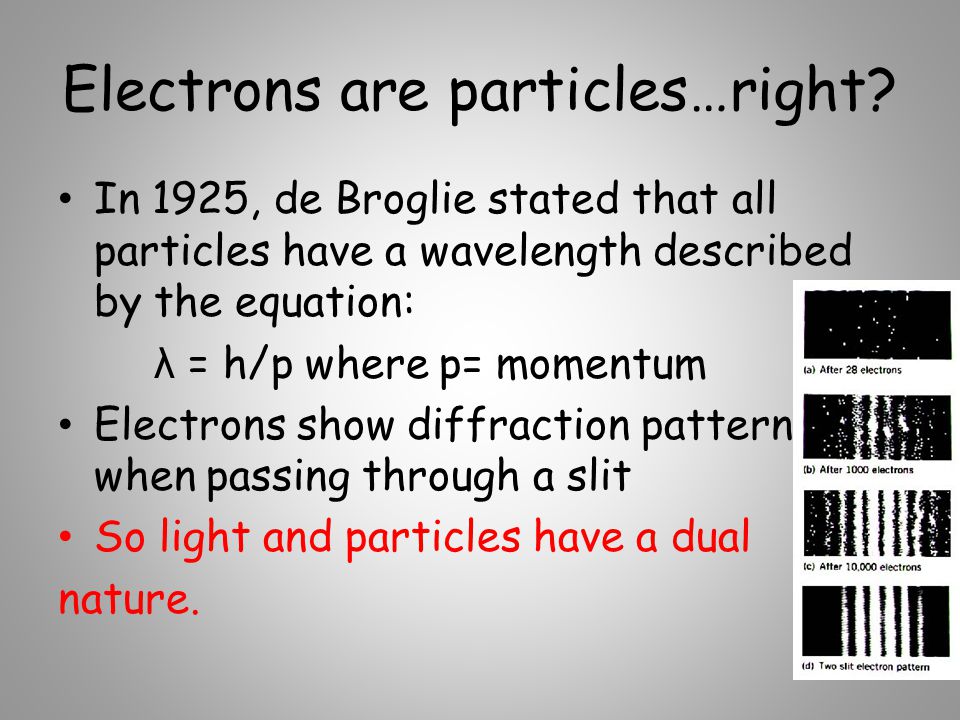 Electrons are particles…right?

• In 1925, de Broglie stated that all particles have a wavelength described by the equation:

$\lambda = h/p$ where p= momentum

• Electrons show diffraction pattern when passing through a slit

• So light and particles have a dual nature.

(a) After 28 electrons

(b) After 1000 electrons

(c) After 10,000 electrons

(d) Two slit electron pattern